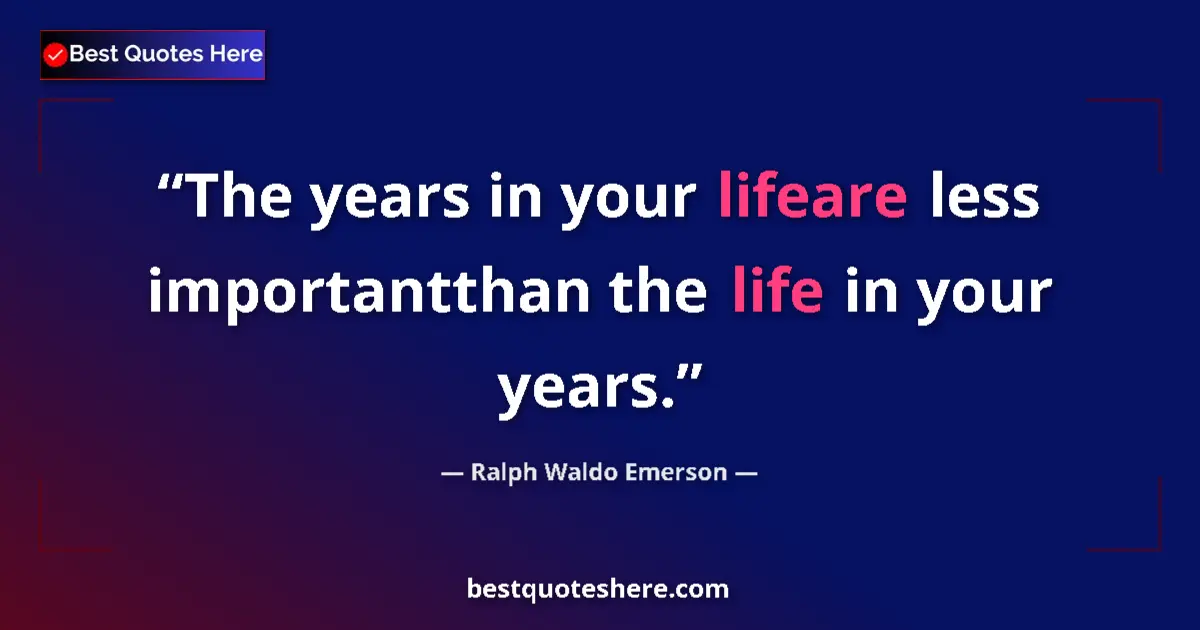 Best Quotes Here

“The years in your lifeare less importantthan the life in your years.”

— Ralph Waldo Emerson —

bestquoteshere.com